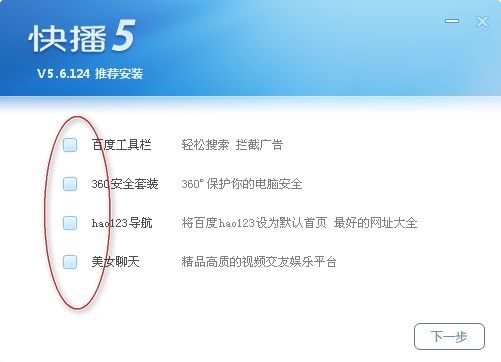 快播5

V5.6.124 推荐安装

百度工具栏　轻松搜索 拦截广告

360安全套装　360° 保护你的电脑安全

hao123导航　将百度hao123设为默认首页 最好的网址大全

美女聊天　精品高质的视频交友娱乐平台

下一步